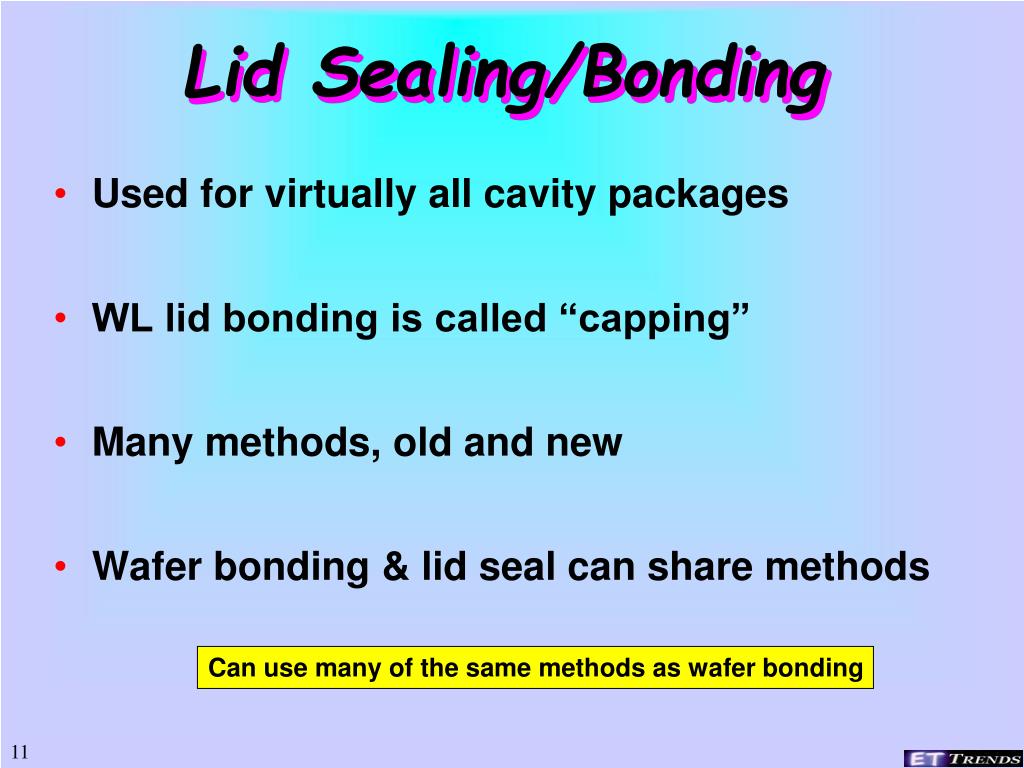 Lid Sealing/Bonding

• Used for virtually all cavity packages

• WL lid bonding is called “capping”

• Many methods, old and new

• Wafer bonding & lid seal can share methods

Can use many of the same methods as wafer bonding

11

ET TRENDS